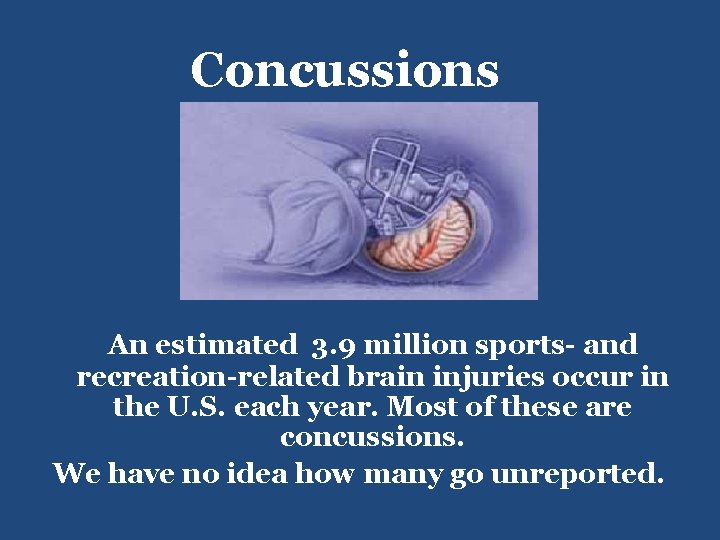 Concussions

An estimated 3.9 million sports- and recreation-related brain injuries occur in the U.S. each year. Most of these are concussions.

We have no idea how many go unreported.